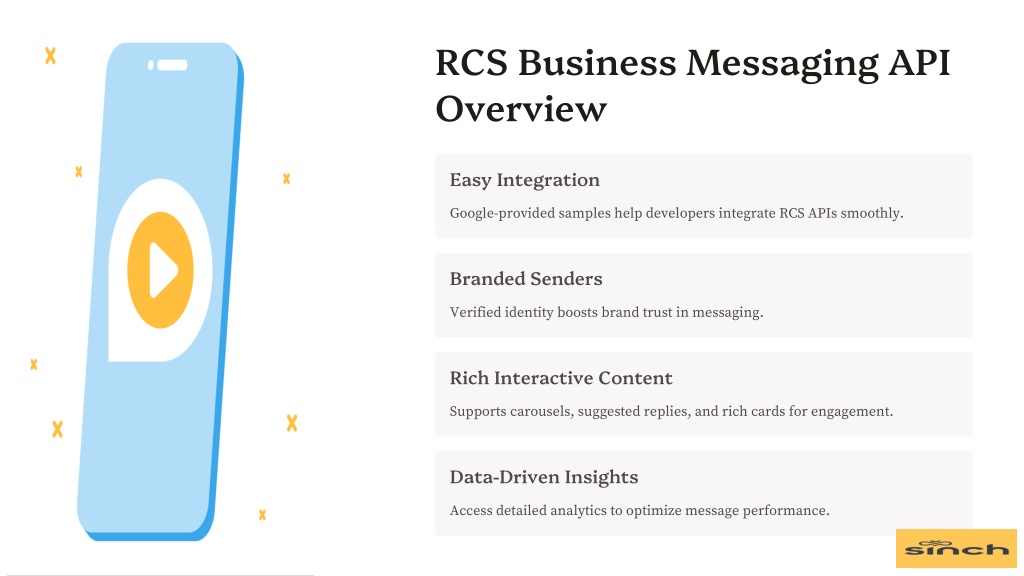 RCS Business Messaging API Overview

Easy Integration

Google-provided samples help developers integrate RCS APIs smoothly.

Branded Senders

Verified identity boosts brand trust in messaging.

Rich Interactive Content

Supports carousels, suggested replies, and rich cards for engagement.

Data-Driven Insights

Access detailed analytics to optimize message performance.

sinch